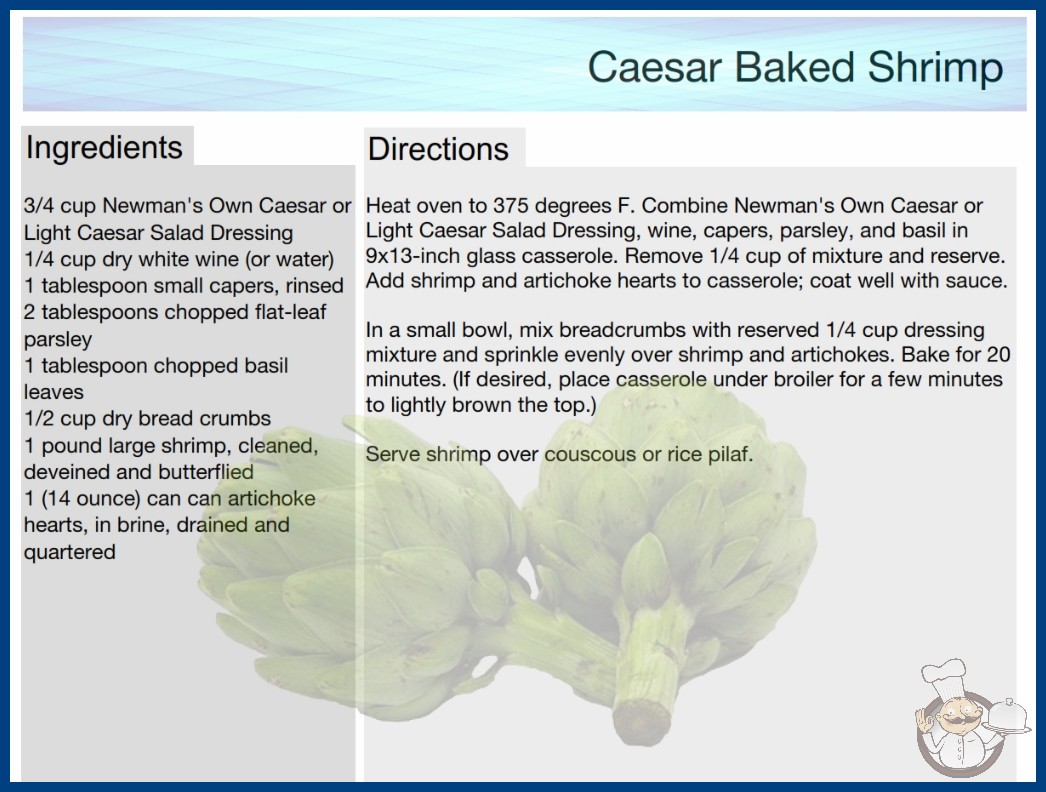 Caesar Baked Shrimp

Ingredients

3/4 cup Newman's Own Caesar or Light Caesar Salad Dressing
1/4 cup dry white wine (or water)
1 tablespoon small capers, rinsed
2 tablespoons chopped flat-leaf parsley
1 tablespoon chopped basil leaves
1/2 cup dry bread crumbs
1 pound large shrimp, cleaned, deveined and butterflied
1 (14 ounce) can can artichoke hearts, in brine, drained and quartered

Directions

Heat oven to 375 degrees F. Combine Newman's Own Caesar or Light Caesar Salad Dressing, wine, capers, parsley, and basil in 9x13-inch glass casserole. Remove 1/4 cup of mixture and reserve. Add shrimp and artichoke hearts to casserole; coat well with sauce.

In a small bowl, mix breadcrumbs with reserved 1/4 cup dressing mixture and sprinkle evenly over shrimp and artichokes. Bake for 20 minutes. (If desired, place casserole under broiler for a few minutes to lightly brown the top.)

Serve shrimp over couscous or rice pilaf.